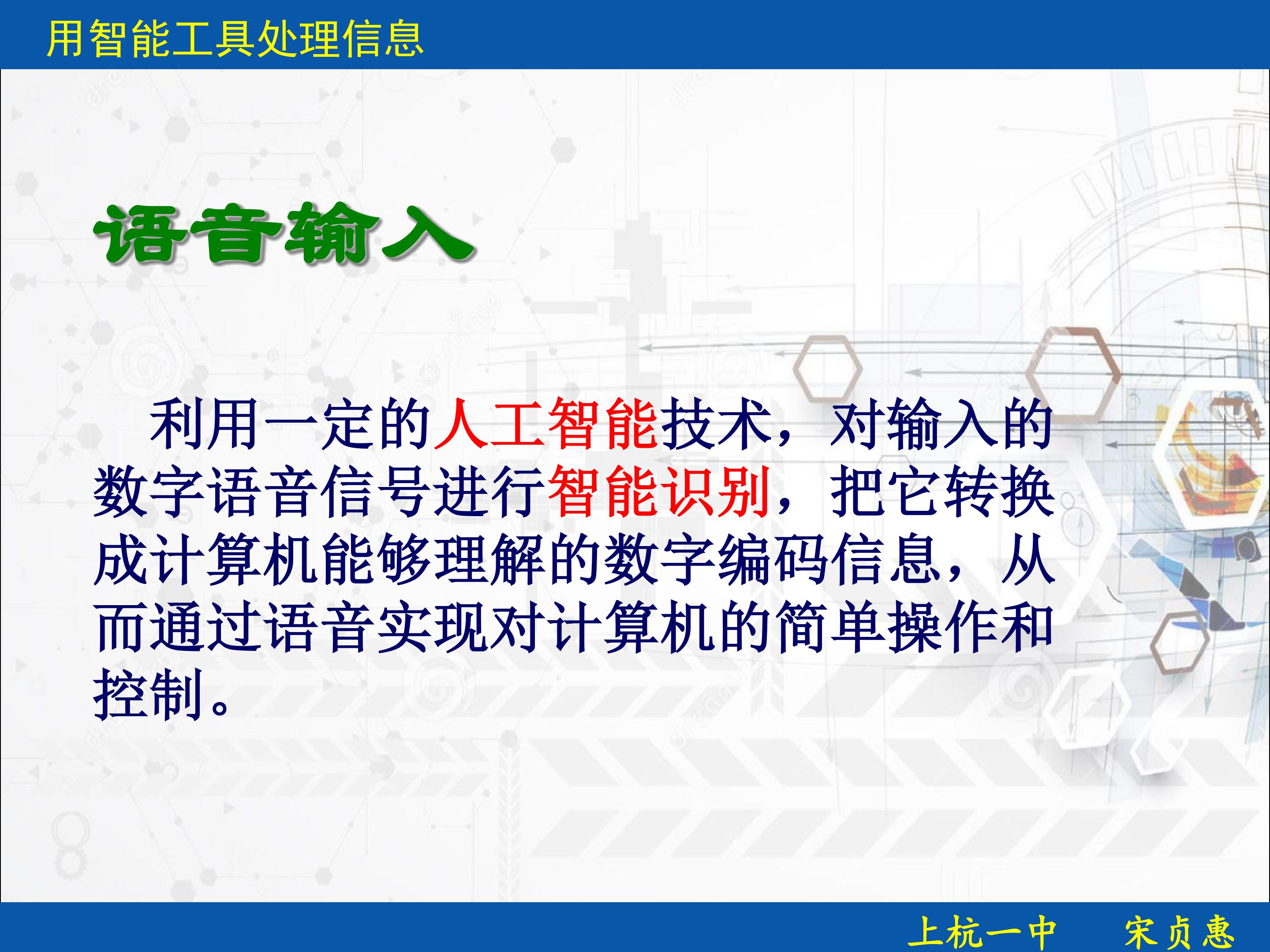 用智能工具处理信息

语音输入

利用一定的人工智能技术，对输入的数字语音信号进行智能识别，把它转换成计算机能够理解的数字编码信息，从而通过语音实现对计算机的简单操作和控制。

上杭一中　　宋贞惠